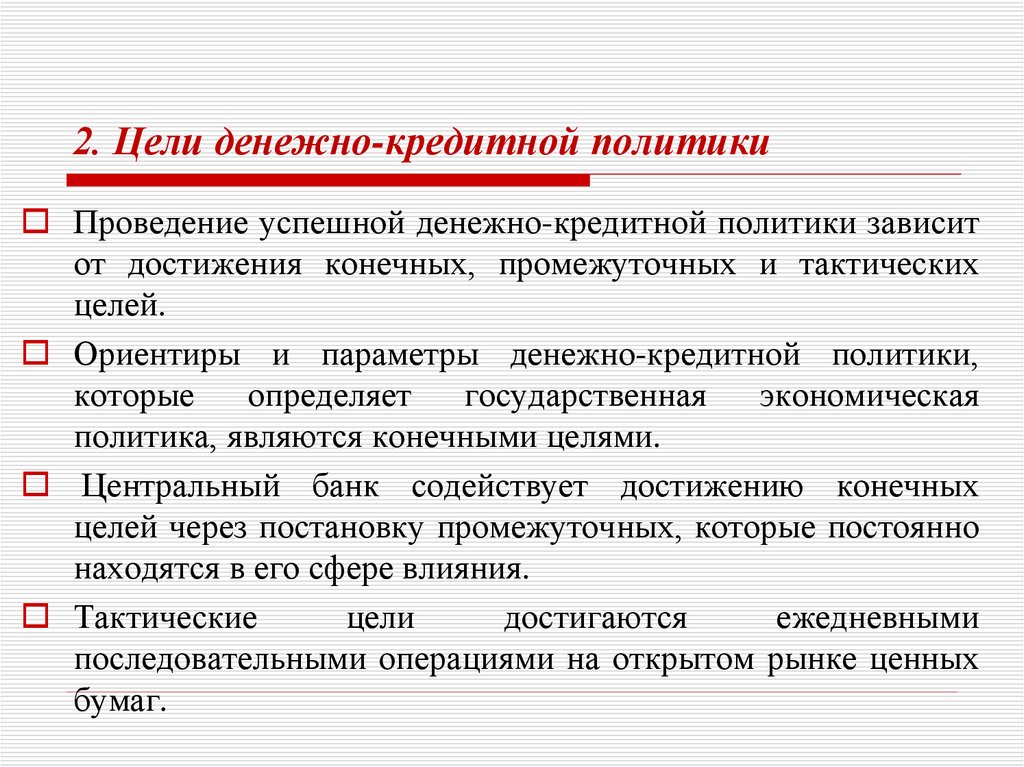 2. Цели денежно-кредитной политики

Проведение успешной денежно-кредитной политики зависит от достижения конечных, промежуточных и тактических целей.

Ориентиры и параметры денежно-кредитной политики, которые определяет государственная экономическая политика, являются конечными целями.

Центральный банк содействует достижению конечных целей через постановку промежуточных, которые постоянно находятся в его сфере влияния.

Тактические цели достигаются ежедневными последовательными операциями на открытом рынке ценных бумаг.